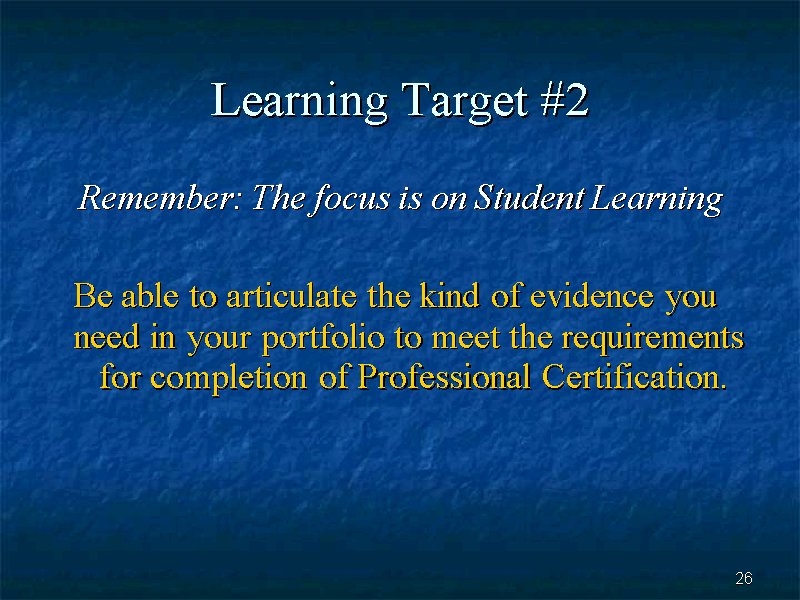 Learning Target #2

Remember: The focus is on Student Learning

Be able to articulate the kind of evidence you need in your portfolio to meet the requirements for completion of Professional Certification.

26